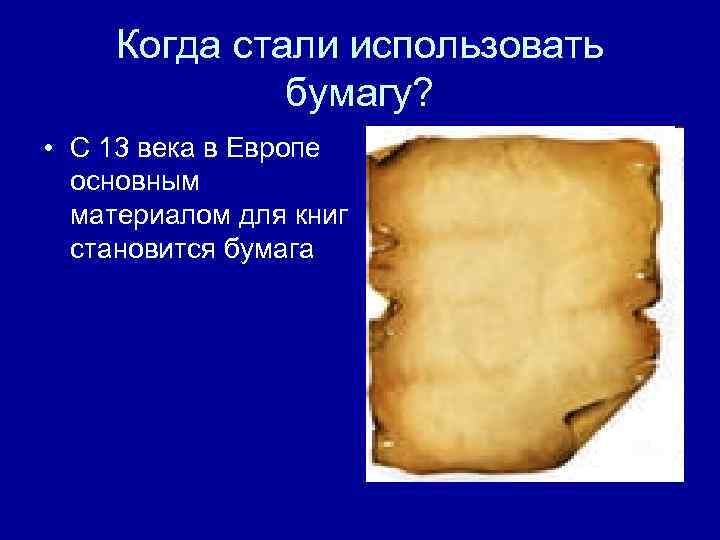 Когда стали использовать бумагу?

• С 13 века в Европе основным материалом для книг становится бумага